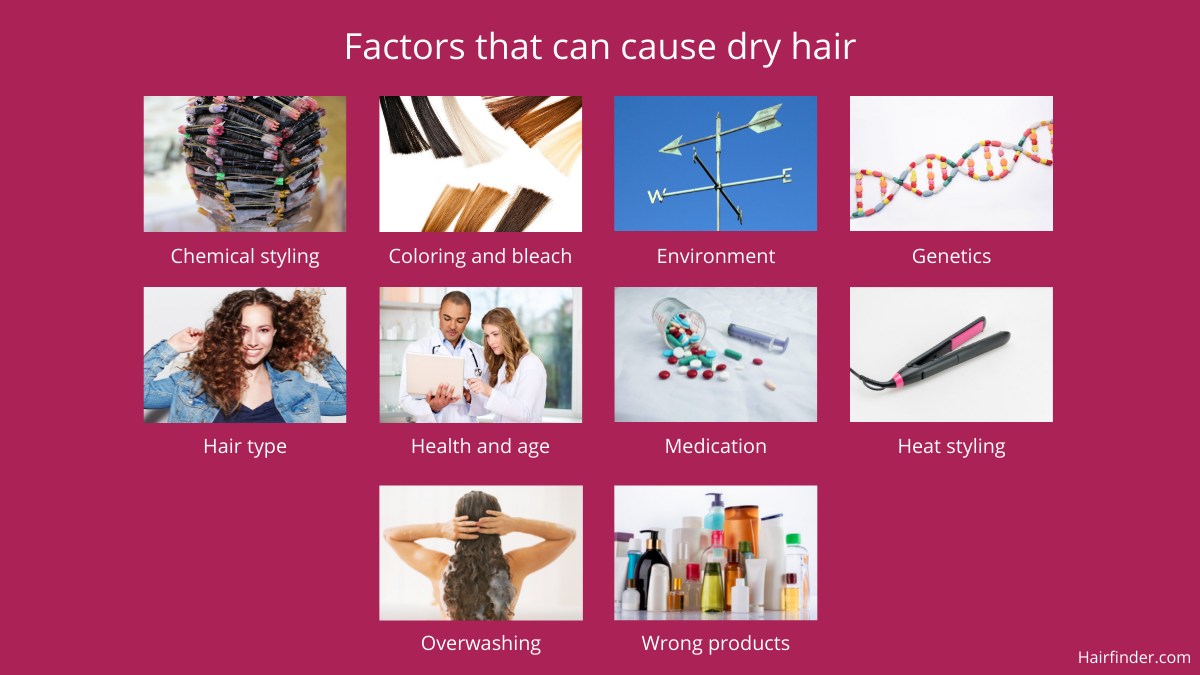 Factors that can cause dry hair

Chemical styling

Coloring and bleach

W E

Environment

Genetics

Hair type

Health and age

Medication

Heat styling

Overwashing

Wrong products

Hairfinder.com